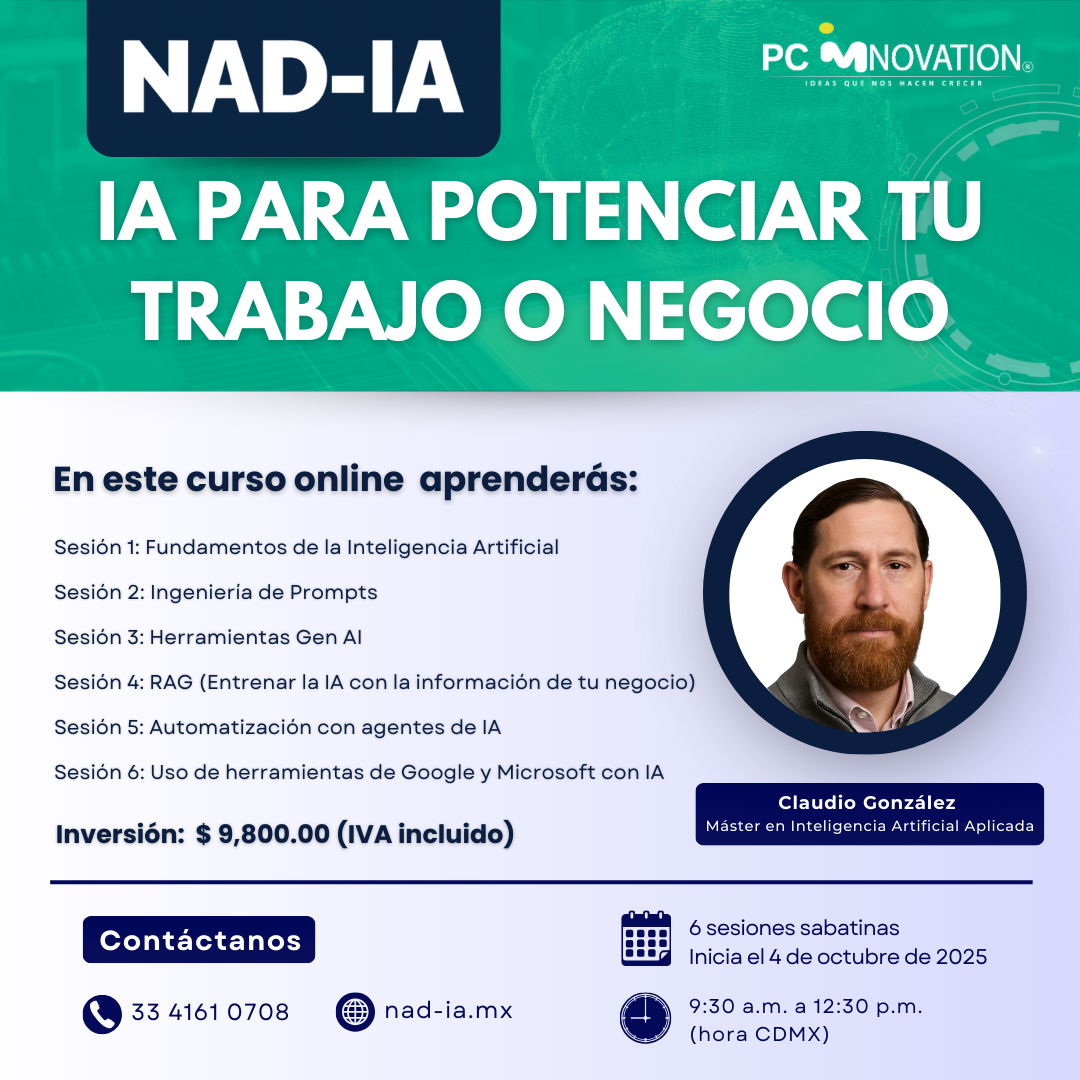 NAD-IA

PC INNOVATION®
IDEAS QUE NOS HACEN CRECER

IA PARA POTENCIAR TU TRABAJO O NEGOCIO

En este curso online aprenderás:

Sesión 1: Fundamentos de la Inteligencia Artificial

Sesión 2: Ingeniería de Prompts

Sesión 3: Herramientas Gen AI

Sesión 4: RAG (Entrenar la IA con la información de tu negocio)

Sesión 5: Automatización con agentes de IA

Sesión 6: Uso de herramientas de Google y Microsoft con IA

Inversión: $ 9,800.00 (IVA incluido)

Claudio González
Máster en Inteligencia Artificial Aplicada

Contáctanos

33 4161 0708

nad-ia.mx

6 sesiones sabatinas
Inicia el 4 de octubre de 2025

9:30 a.m. a 12:30 p.m.
(hora CDMX)